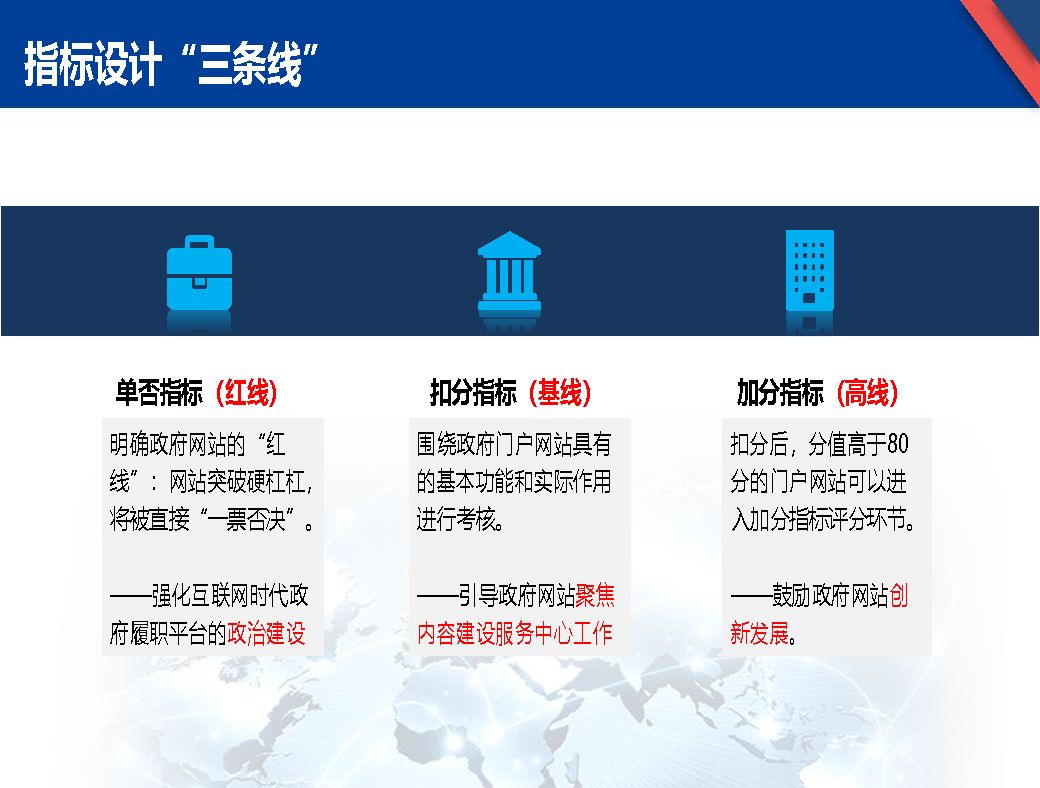 指标设计“三条线”

单否指标（红线）

明确政府网站的“红线”：网站突破硬杠杠，将被直接“一票否决”。

——强化互联网时代政府履职平台的政治建设

扣分指标（基线）

围绕政府门户网站具有的基本功能和实际作用进行考核。

——引导政府网站聚焦内容建设服务中心工作

加分指标（高线）

扣分后，分值高于80分的门户网站可以进入加分指标评分环节。

——鼓励政府网站创新发展。